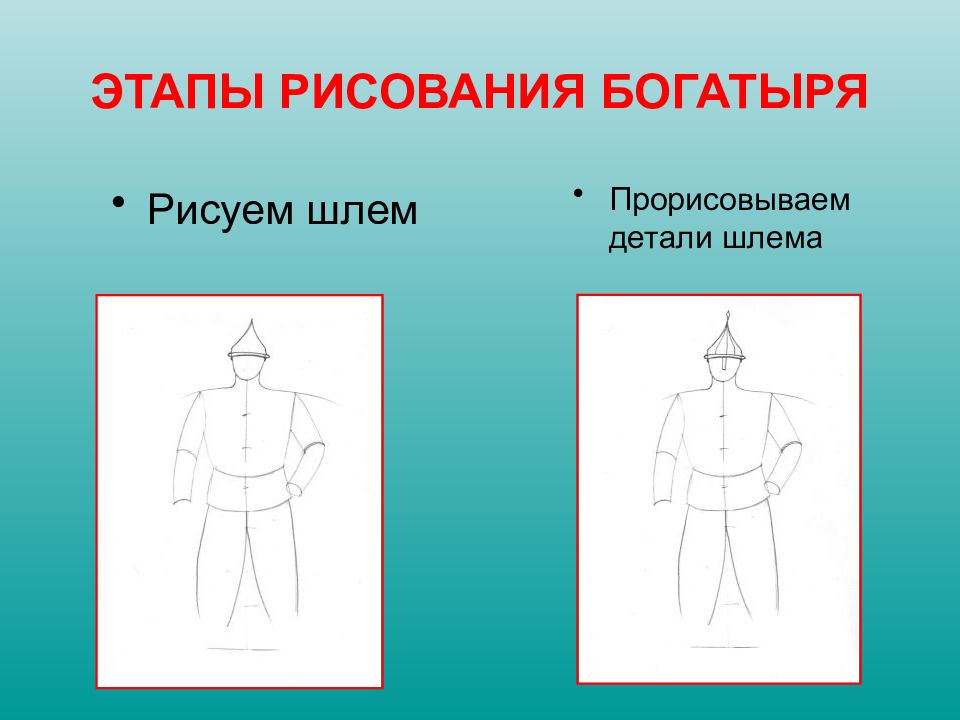 ЭТАПЫ РИСОВАНИЯ БОГАТЫРЯ

• Рисуем шлем

• Прорисовываем детали шлема